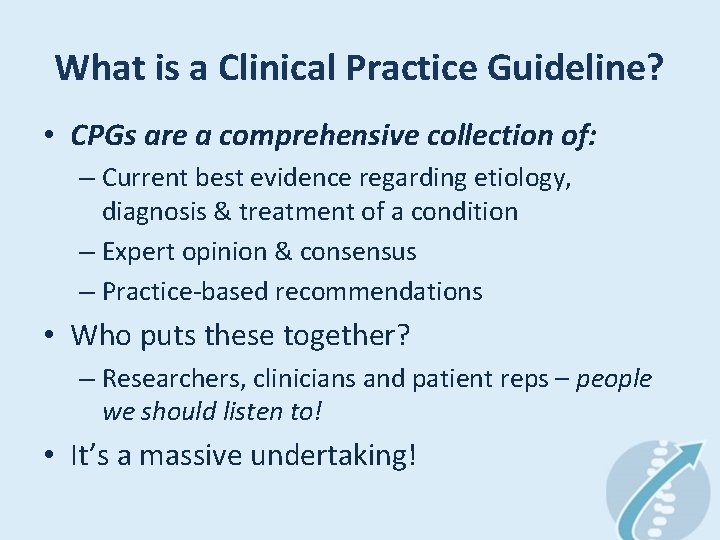 What is a Clinical Practice Guideline?

• CPGs are a comprehensive collection of:
– Current best evidence regarding etiology, diagnosis & treatment of a condition
– Expert opinion & consensus
– Practice-based recommendations

• Who puts these together?
– Researchers, clinicians and patient reps – people we should listen to!

• It's a massive undertaking!